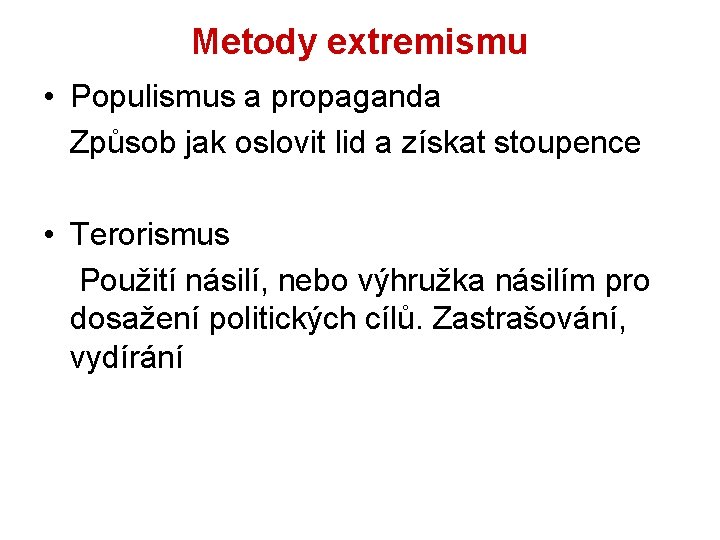 Metody extremismu

• Populismus a propaganda

Způsob jak oslovit lid a získat stoupence

• Terorismus

Použití násilí, nebo výhružka násilím pro dosažení politických cílů. Zastrašování, vydírání